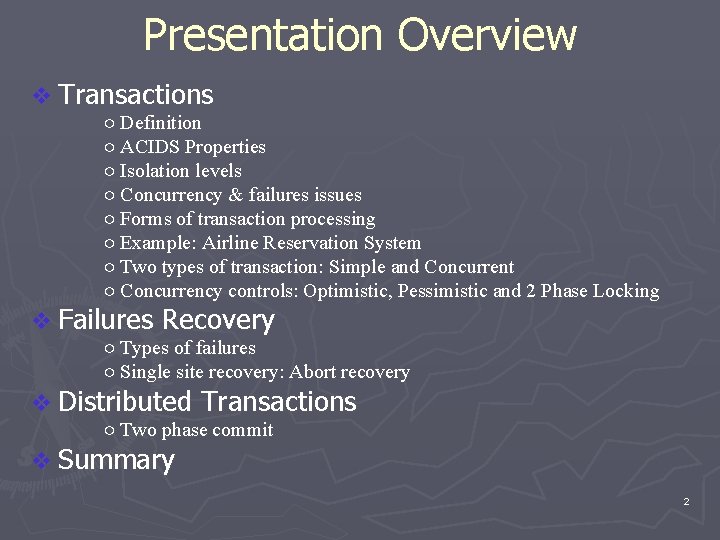 Presentation Overview

❖ Transactions
○ Definition
○ ACIDS Properties
○ Isolation levels
○ Concurrency & failures issues
○ Forms of transaction processing
○ Example: Airline Reservation System
○ Two types of transaction: Simple and Concurrent
○ Concurrency controls: Optimistic, Pessimistic and 2 Phase Locking

❖ Failures Recovery
○ Types of failures
○ Single site recovery: Abort recovery

❖ Distributed Transactions
○ Two phase commit

❖ Summary

2